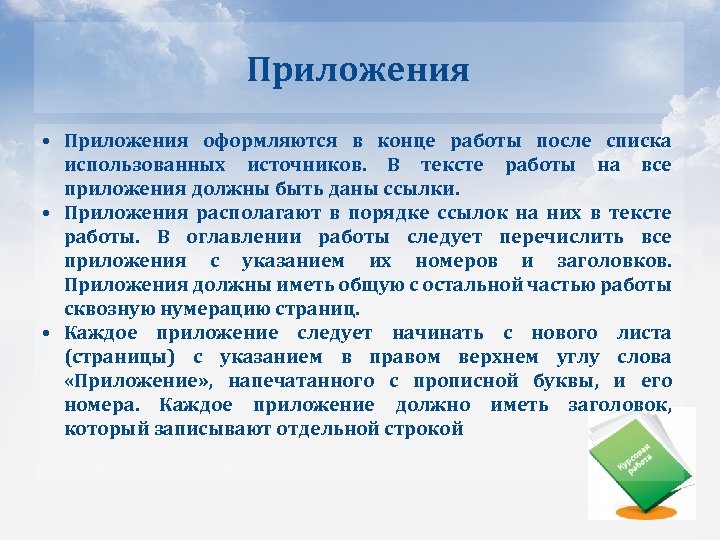 Приложения

• Приложения оформляются в конце работы после списка использованных источников. В тексте работы на все приложения должны быть даны ссылки.
• Приложения располагают в порядке ссылок на них в тексте работы. В оглавлении работы следует перечислить все приложения с указанием их номеров и заголовков. Приложения должны иметь общую с остальной частью работы сквозную нумерацию страниц.
• Каждое приложение следует начинать с нового листа (страницы) с указанием в правом верхнем углу слова «Приложение», напечатанного с прописной буквы, и его номера. Каждое приложение должно иметь заголовок, который записывают отдельной строкой

Курсовая работа